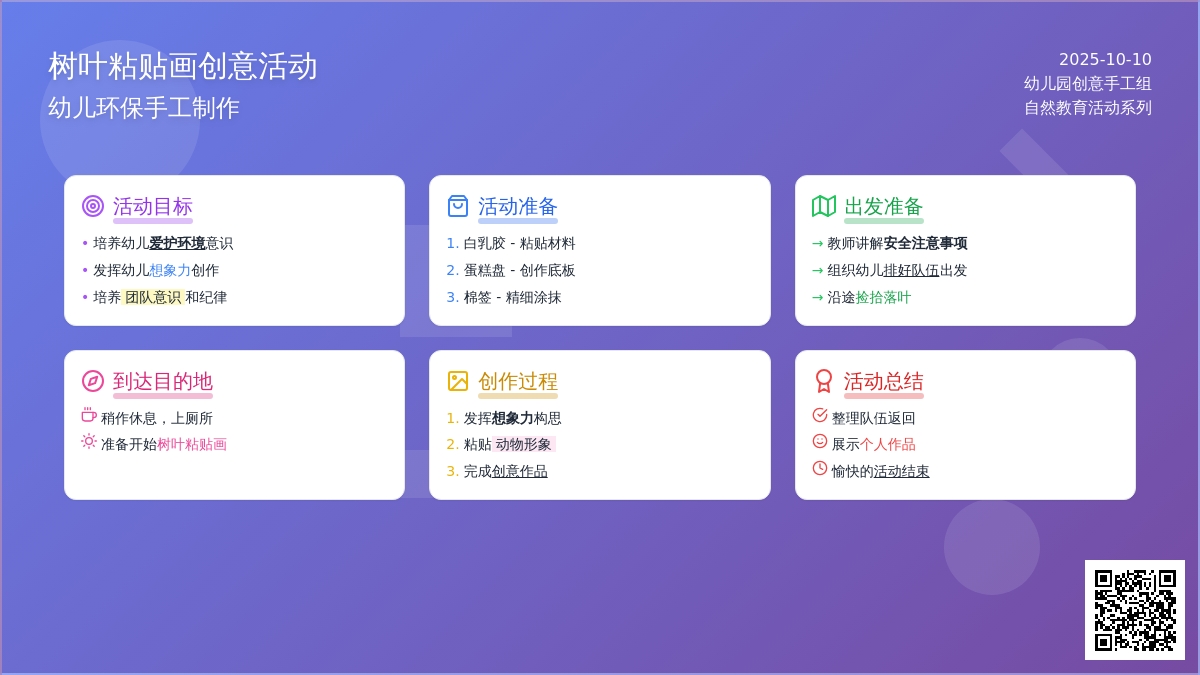 树叶粘贴画创意活动
幼儿环保手工制作

2025-10-10
幼儿园创意手工组
自然教育活动系列

活动目标
• 培养幼儿爱护环境意识
• 发挥幼儿想象力创作
• 培养团队意识和纪律

活动准备
1. 白乳胶 - 粘贴材料
2. 蛋糕盘 - 创作底板
3. 棉签 - 精细涂抹

出发准备
→ 教师讲解安全注意事项
→ 组织幼儿排好队伍出发
→ 沿途捡拾落叶

到达目的地
稍作休息，上厕所
准备开始树叶粘贴画

创作过程
1. 发挥想象力构思
2. 粘贴动物形象
3. 完成创意作品

活动总结
整理队伍返回
展示个人作品
愉快的活动结束